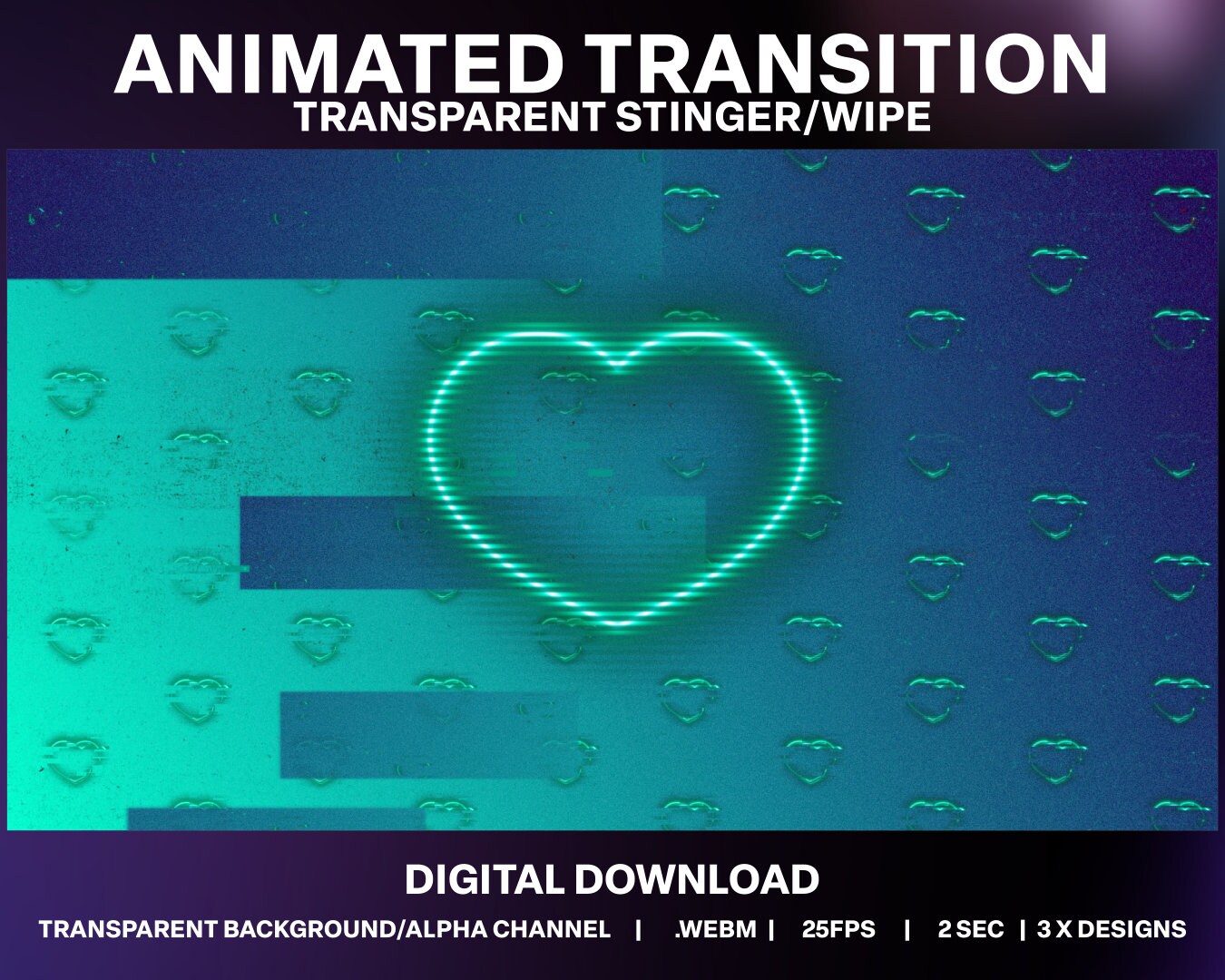 ANIMATED TRANSITION
TRANSPARENT STINGER/WIPE

DIGITAL DOWNLOAD

TRANSPARENT BACKGROUND/ALPHA CHANNEL | .WEBM | 25FPS | 2 SEC | 3 X DESIGNS